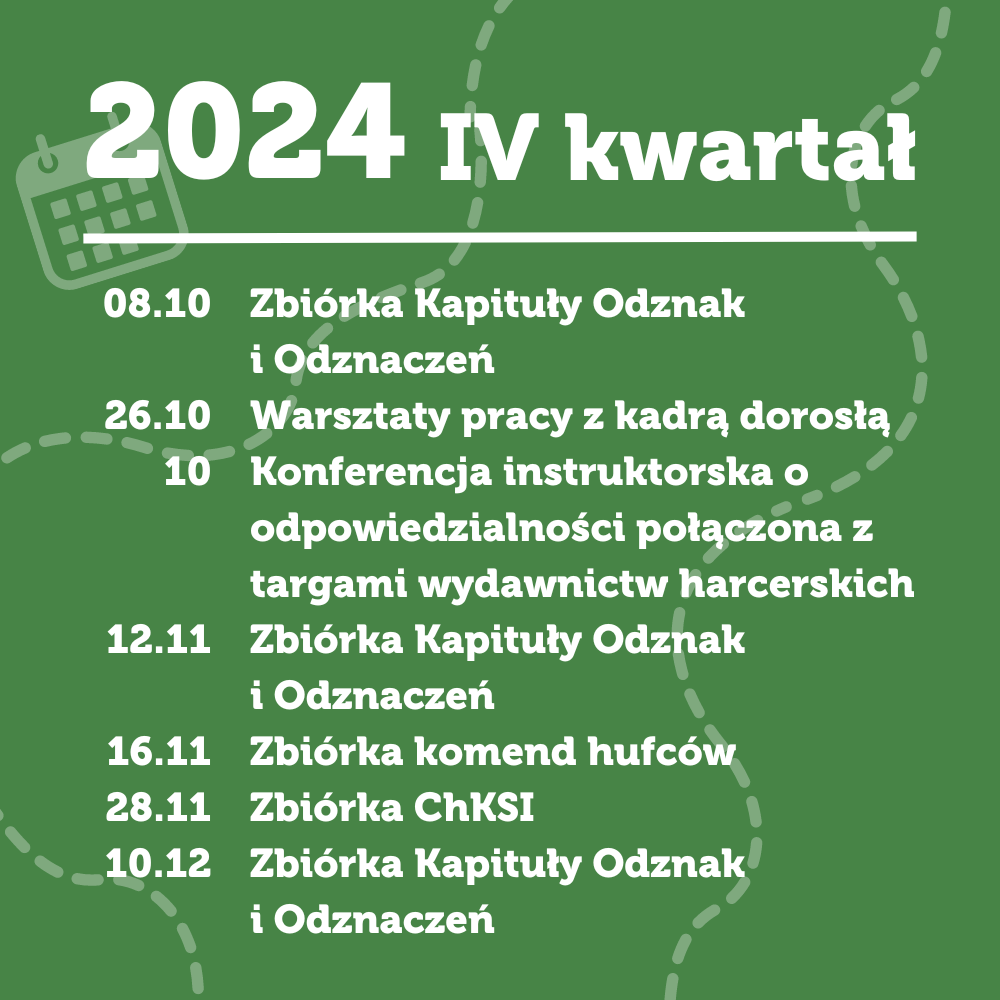 2024 IV kwartał

08.10 Zbiórka Kapituły Odznak i Odznaczeń
26.10 Warsztaty pracy z kadrą dorosłą
10 Konferencja instruktorska o odpowiedzialności połączona z targami wydawnictw harcerskich
12.11 Zbiórka Kapituły Odznak i Odznaczeń
16.11 Zbiórka komend hufców
28.11 Zbiórka ChKSI
10.12 Zbiórka Kapituły Odznak i Odznaczeń